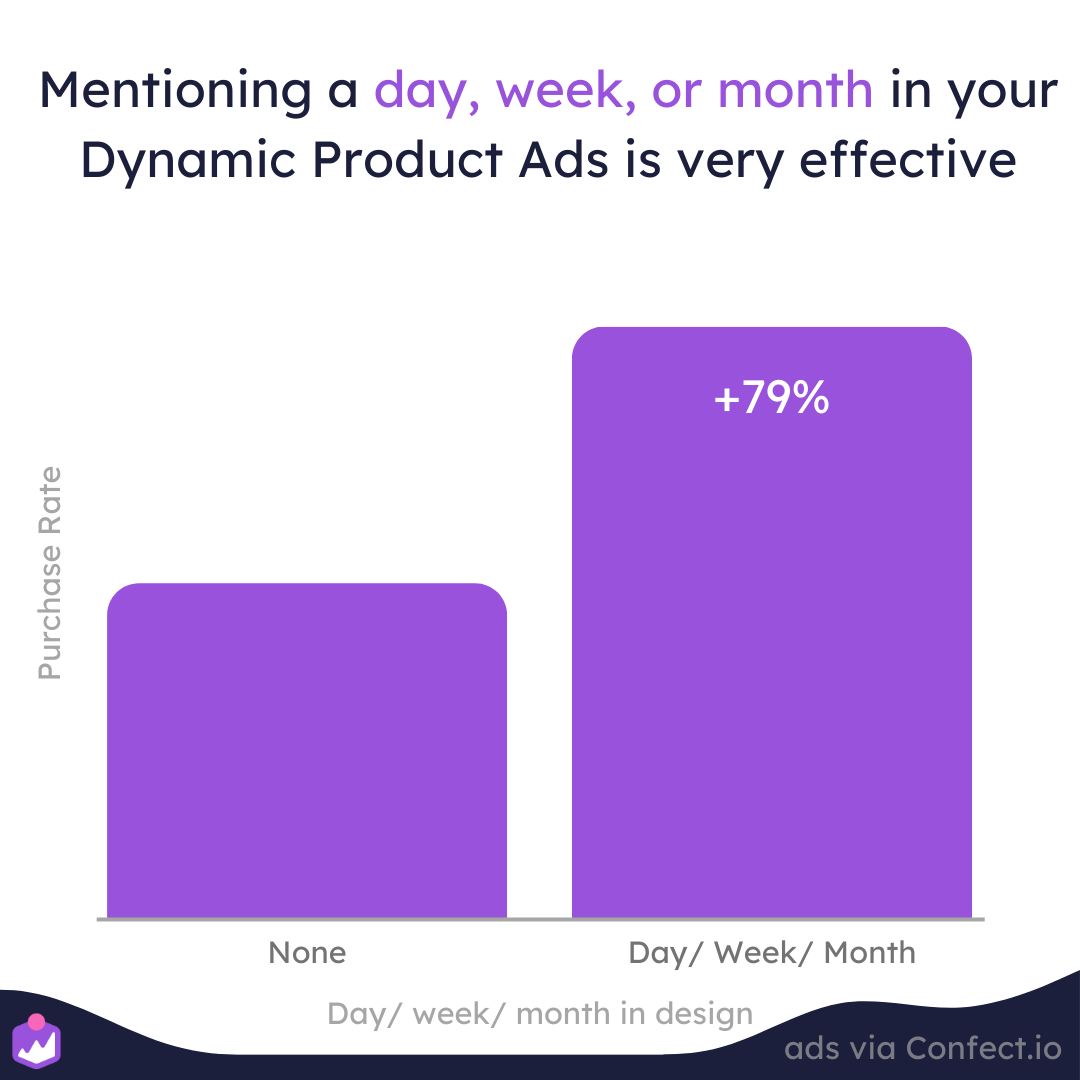 Mentioning a day, week, or month in your Dynamic Product Ads is very effective

Purchase Rate

+79%

None

Day/ Week/ Month

Day/ week/ month in design

ads via Confect.io